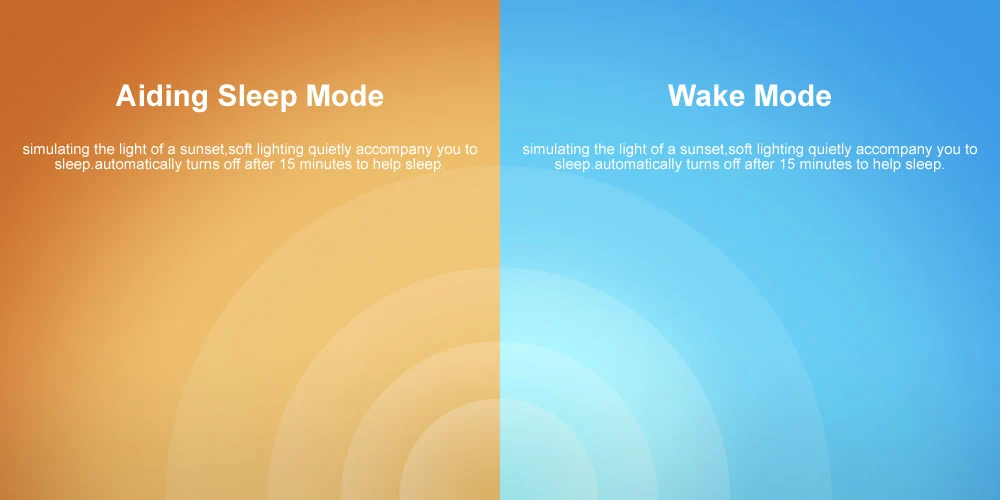 Aiding Sleep Mode

simulating the light of a sunset,soft lighting quietly accompany you to sleep.automatically turns off after 15 minutes to help sleep.

Wake Mode

simulating the light of a sunset,soft lighting quietly accompany you to sleep.automatically turns off after 15 minutes to help sleep.